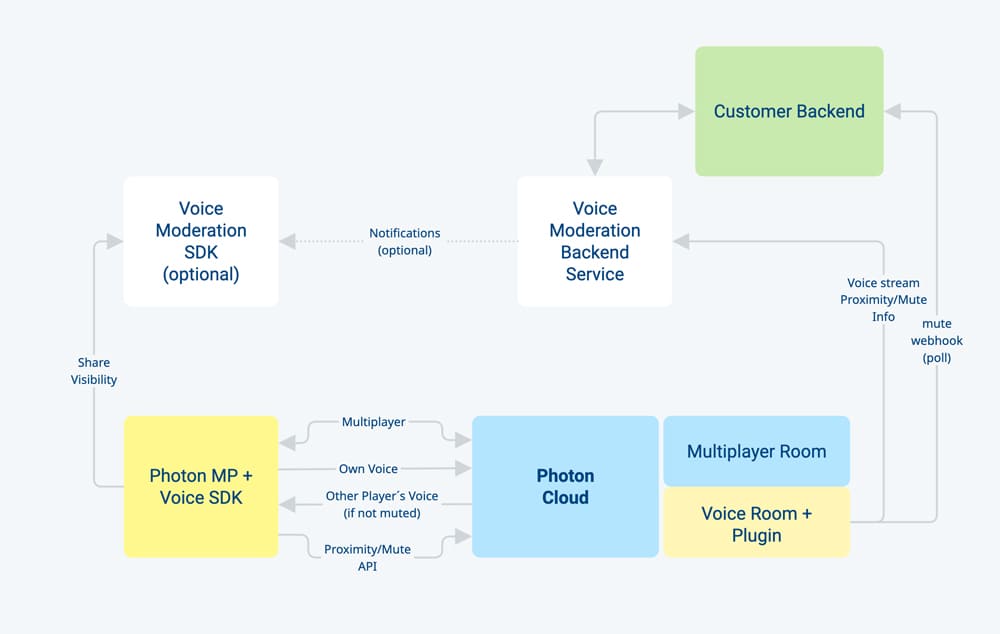 Customer Backend

Voice Moderation SDK (optional)

Notifications (optional)

Voice Moderation Backend Service

Voice stream Proximity/Mute Info

mute webhook (poll)

Share Visibility

Photon MP + Voice SDK

Multiplayer

Own Voice

Other Player´s Voice (if not muted)

Proximity/Mute API

Photon Cloud

Multiplayer Room

Voice Room + Plugin